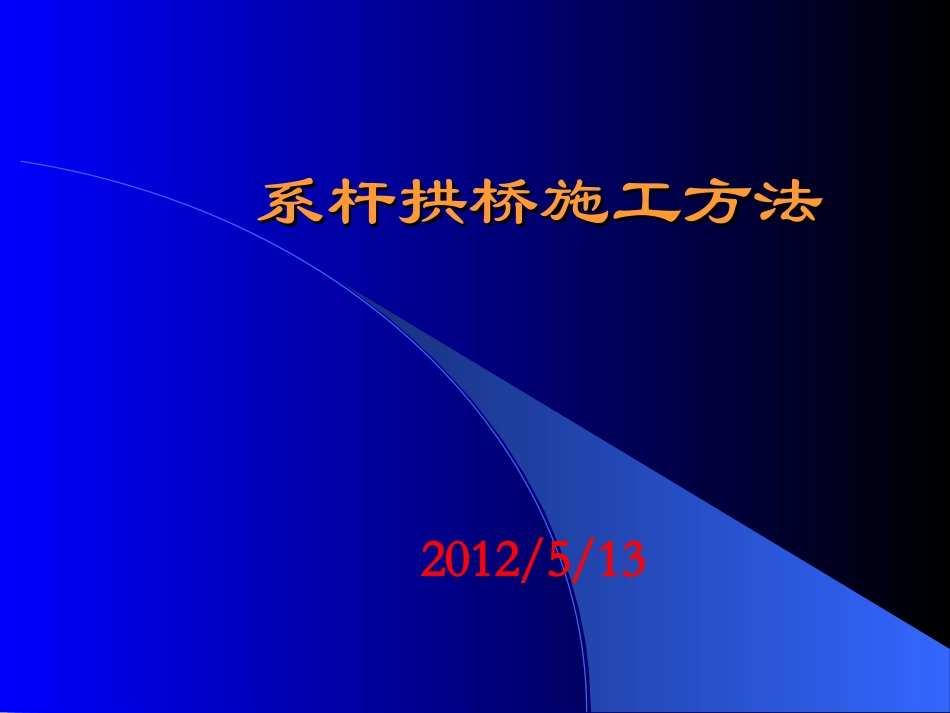 系杆拱桥施工方法

2012/5/13